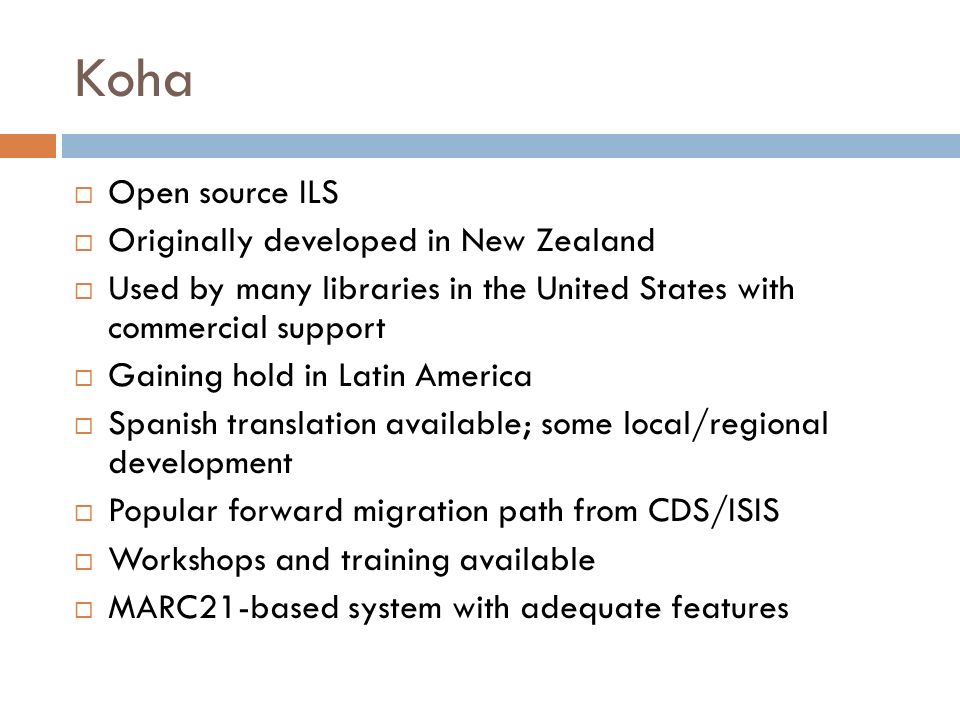 Koha

□ Open source ILS
□ Originally developed in New Zealand
□ Used by many libraries in the United States with commercial support
□ Gaining hold in Latin America
□ Spanish translation available; some local/regional development
□ Popular forward migration path from CDS/ISIS
□ Workshops and training available
□ MARC21-based system with adequate features